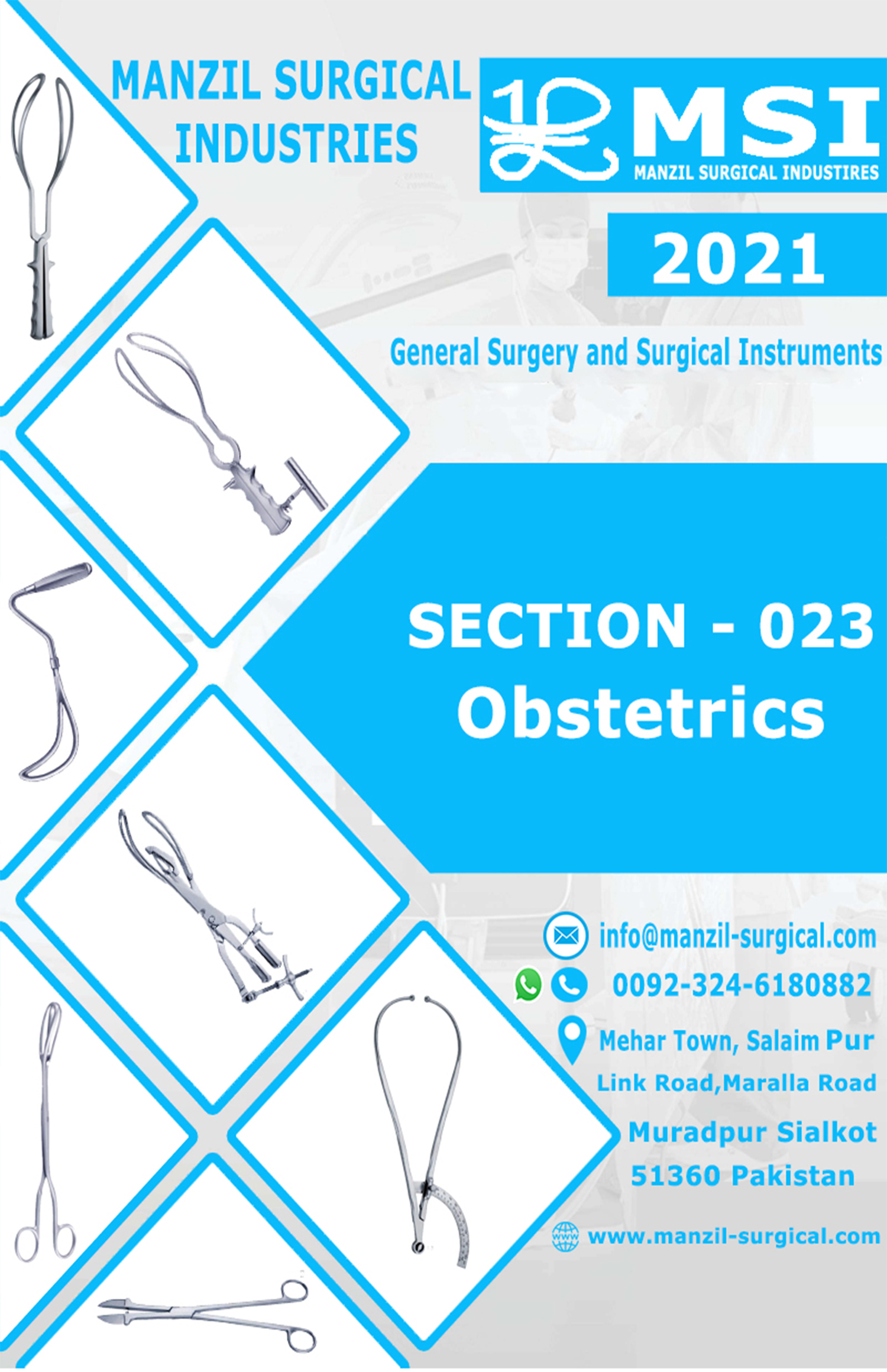 MANZIL SURGICAL INDUSTRIES

MSI
MANZIL SURGICAL INDUSTIRES

2021

General Surgery and Surgical Instruments

SECTION - 023
Obstetrics

info@manzil-surgical.com

0092-324-6180882

Mehar Town, Salaim Pur
Link Road,Maralla Road
Muradpur Sialkot
51360 Pakistan

www.manzil-surgical.com